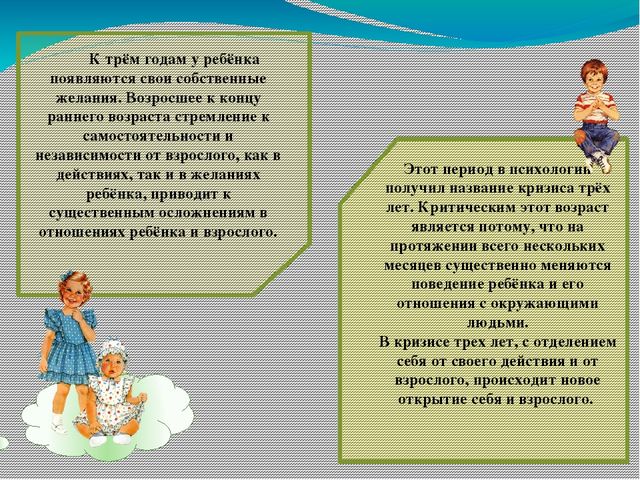 К трём годам у ребёнка появляются свои собственные желания. Возросшее к концу раннего возраста стремление к самостоятельности и независимости от взрослого, как в действиях, так и в желаниях ребёнка, приводит к существенным осложнениям в отношениях ребёнка и взрослого.

Этот период в психологии получил название кризиса трёх лет. Критическим этот возраст является потому, что на протяжении всего нескольких месяцев существенно меняются поведение ребёнка и его отношения с окружающими людьми.
В кризисе трех лет, с отделением себя от своего действия и от взрослого, происходит новое открытие себя и взрослого.